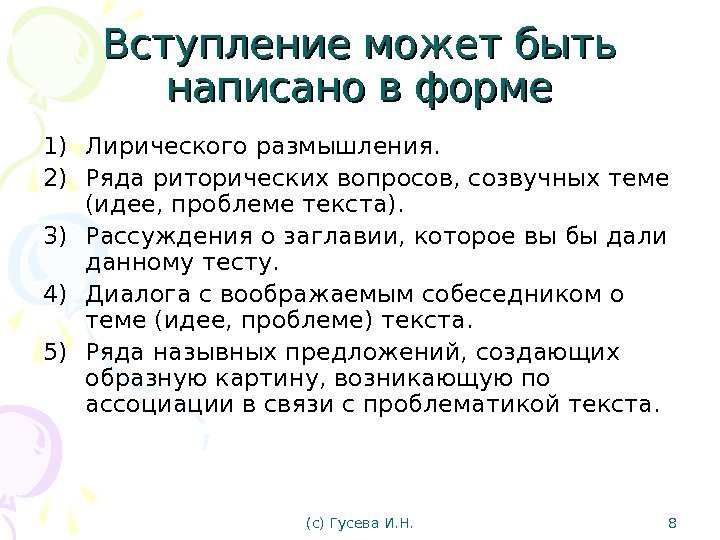 Вступление может быть написано в форме

1) Лирического размышления.
2) Ряда риторических вопросов, созвучных теме (идее, проблеме текста).
3) Рассуждения о заглавии, которое вы бы дали данному тесту.
4) Диалога с воображаемым собеседником о теме (идее, проблеме) текста.
5) Ряда назывных предложений, создающих образную картину, возникающую по ассоциации в связи с проблематикой текста.

(с) Гусева И.Н.

8